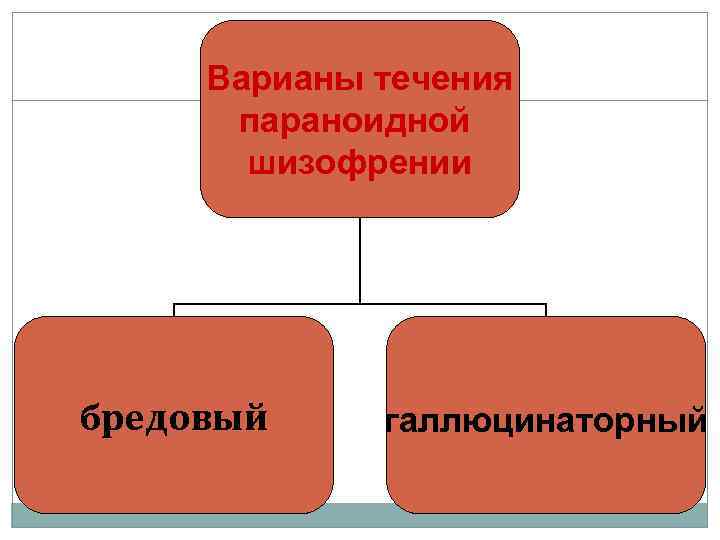 Варианы течения параноидной шизофрении

бредовый

галлюцинаторный